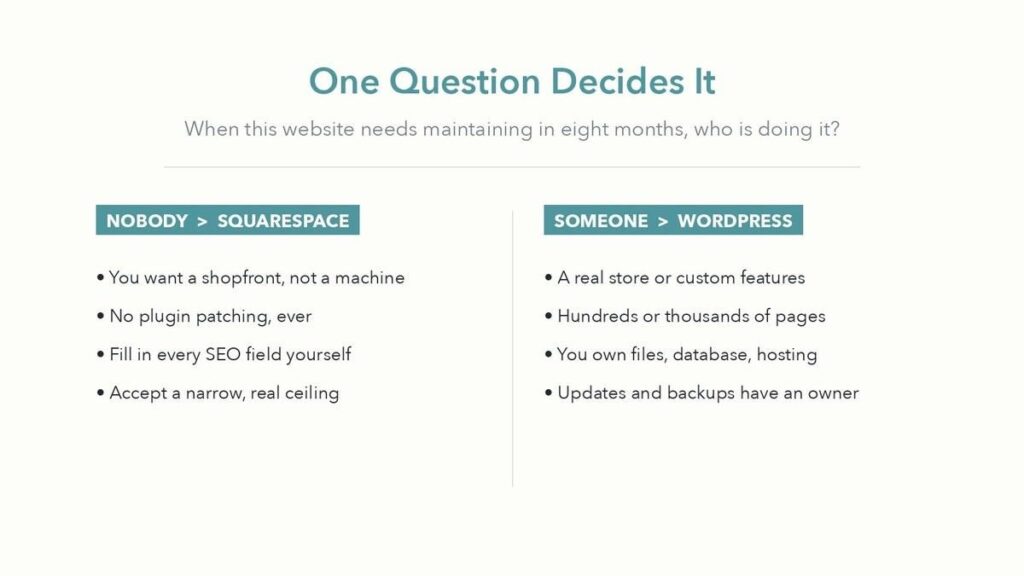 One Question Decides It

When this website needs maintaining in eight months, who is doing it?

NOBODY > SQUARESPACE

• You want a shopfront, not a machine
• No plugin patching, ever
• Fill in every SEO field yourself
• Accept a narrow, real ceiling

SOMEONE > WORDPRESS

• A real store or custom features
• Hundreds or thousands of pages
• You own files, database, hosting
• Updates and backups have an owner